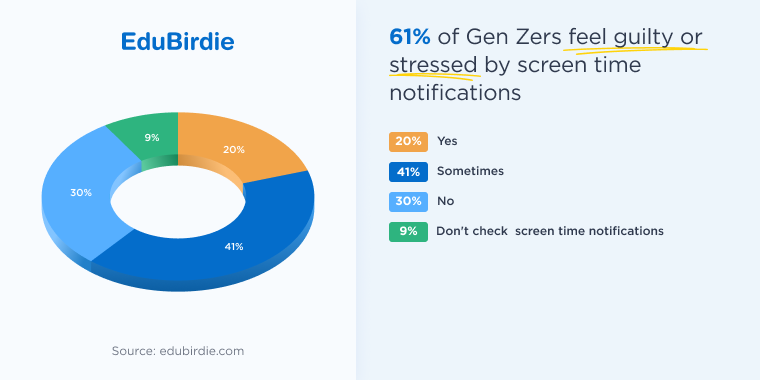 EduBirdie

9%
20%
30%
41%

Source: edubirdie.com

61% of Gen Zers feel guilty or stressed by screen time notifications

20% Yes
41% Sometimes
30% No
9% Don't check screen time notifications